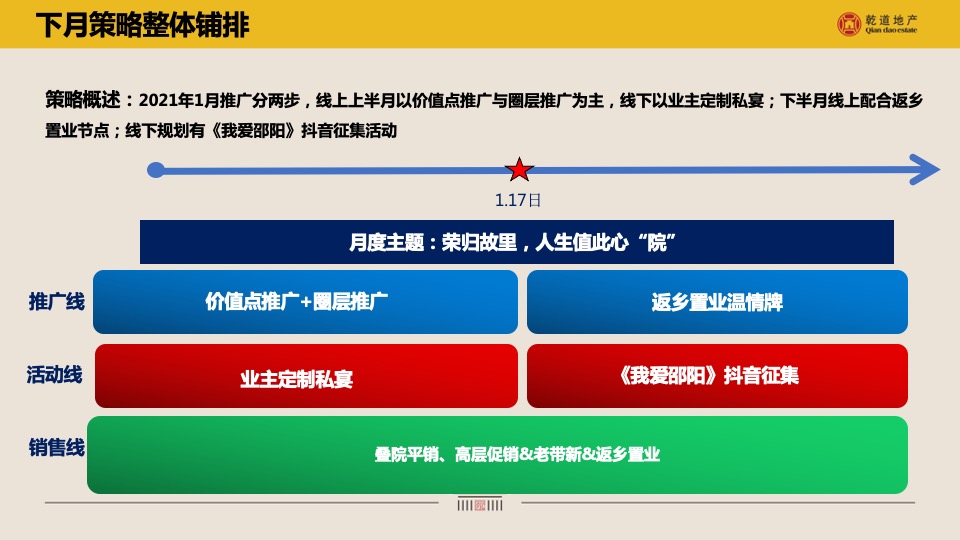 下月策略整体铺排

乾道地产
Qian dao estate

策略概述：2021年1月推广分两步，线上上半月以价值点推广与圈层推广为主，线下以业主定制私宴；下半月线上配合返乡置业节点；线下规划有《我爱邵阳》抖音征集活动

1.17日

月度主题：荣归故里，人生值此心“院”

推广线

价值点推广+圈层推广

返乡置业温情牌

活动线

业主定制私宴

《我爱邵阳》抖音征集

销售线

叠院平销、高层促销&老带新&返乡置业